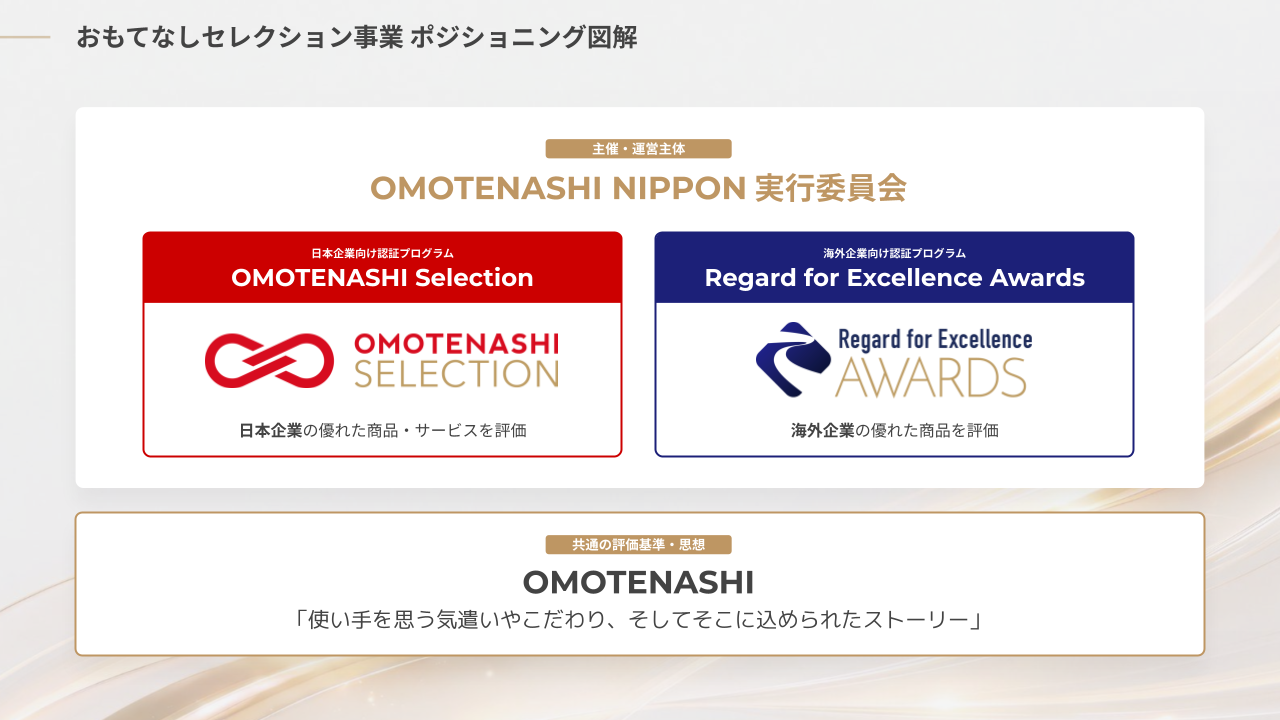 おもてなしセレクション事業 ポジショニング図解

主催・運営主体

OMOTENASHI NIPPON 実行委員会

日本企業向け認証プログラム
OMOTENASHI Selection

OMOTENASHI SELECTION

日本企業の優れた商品・サービスを評価

海外企業向け認証プログラム
Regard for Excellence Awards

Regard for Excellence AWARDS

海外企業の優れた商品を評価

共通の評価基準・思想

OMOTENASHI

「使い手を思う気遣いやこだわり、そしてそこに込められたストーリー」